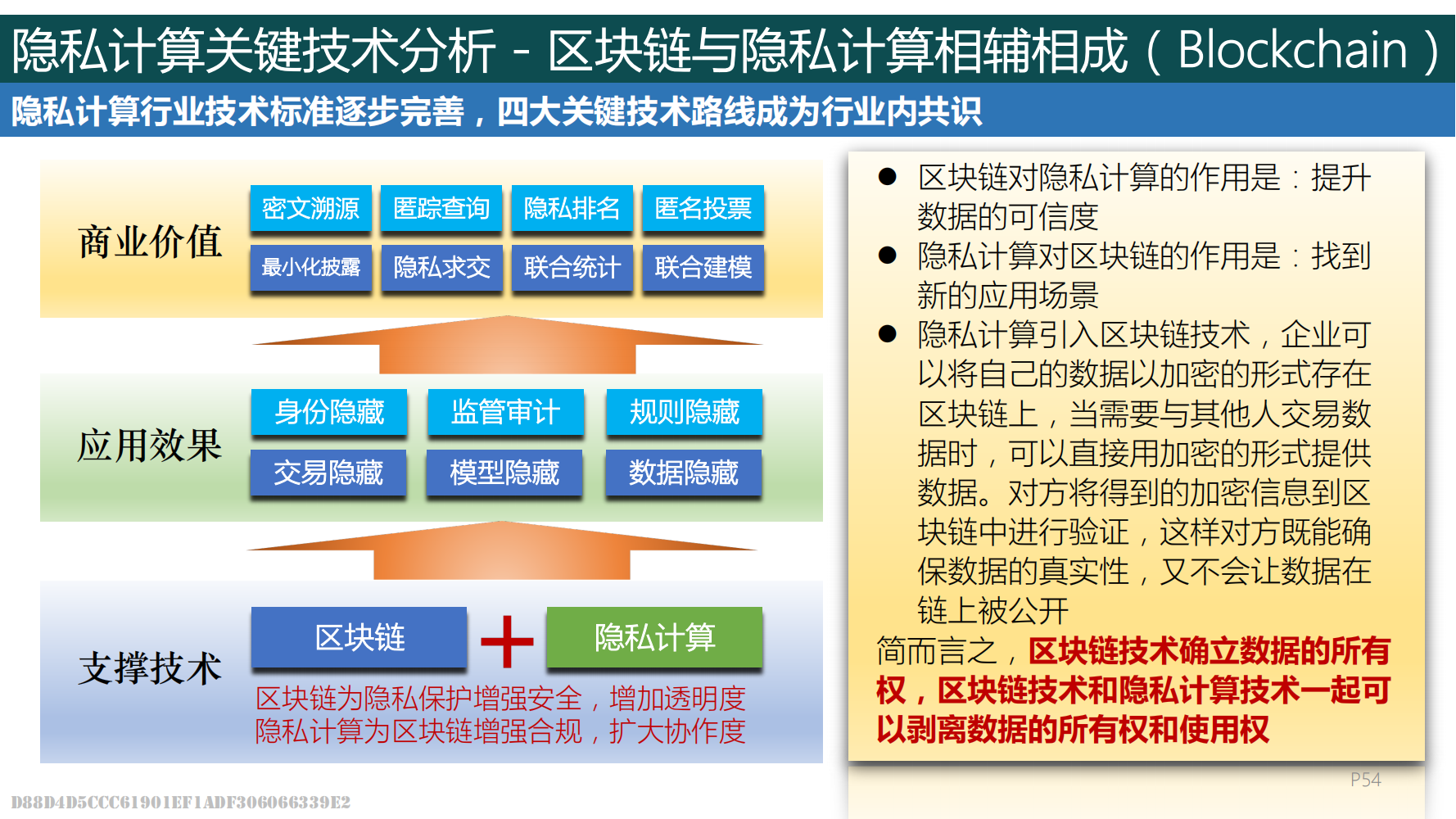 隐私计算关键技术分析 - 区块链与隐私计算相辅相成（Blockchain）

隐私计算行业技术标准逐步完善，四大关键技术路线成为行业内共识

商业价值

密文溯源 匿踪查询 隐私排名 匿名投票

最小化披露 隐私求交 联合统计 联合建模

应用效果

身份隐藏 监管审计 规则隐藏

交易隐藏 模型隐藏 数据隐藏

支撑技术

区块链 + 隐私计算

区块链为隐私保护增强安全，增加透明度
隐私计算为区块链增强合规，扩大协作度

● 区块链对隐私计算的作用是：提升数据的可信度

● 隐私计算对区块链的作用是：找到新的应用场景

● 隐私计算引入区块链技术，企业可以将自己的数据以加密的形式存在区块链上，当需要与其他人交易数据时，可以直接用加密的形式提供数据。对方将得到的加密信息到区块链中进行验证，这样对方既能确保数据的真实性，又不会让数据在链上被公开

简而言之，区块链技术确立数据的所有权，区块链技术和隐私计算技术一起可以剥离数据的所有权和使用权

P54

D88D4D5CCC61901EF1ADF306066339E2